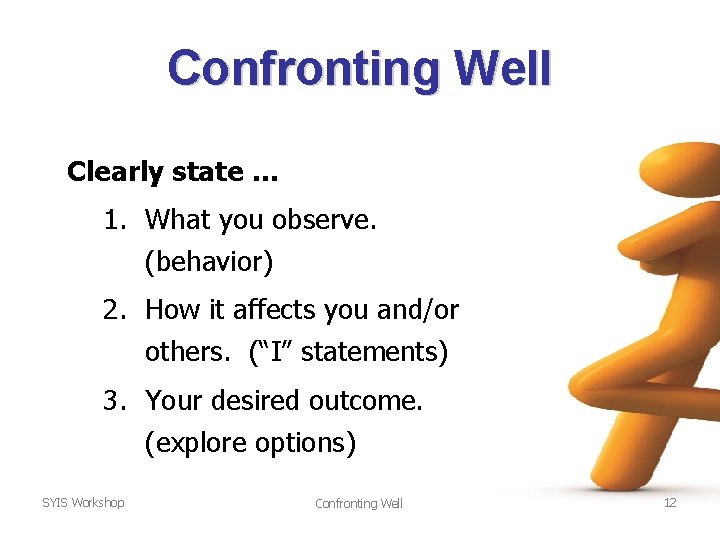 Confronting Well

Clearly state …

1. What you observe. (behavior)
2. How it affects you and/or others. (“I” statements)
3. Your desired outcome. (explore options)

SYIS Workshop

Confronting Well

12